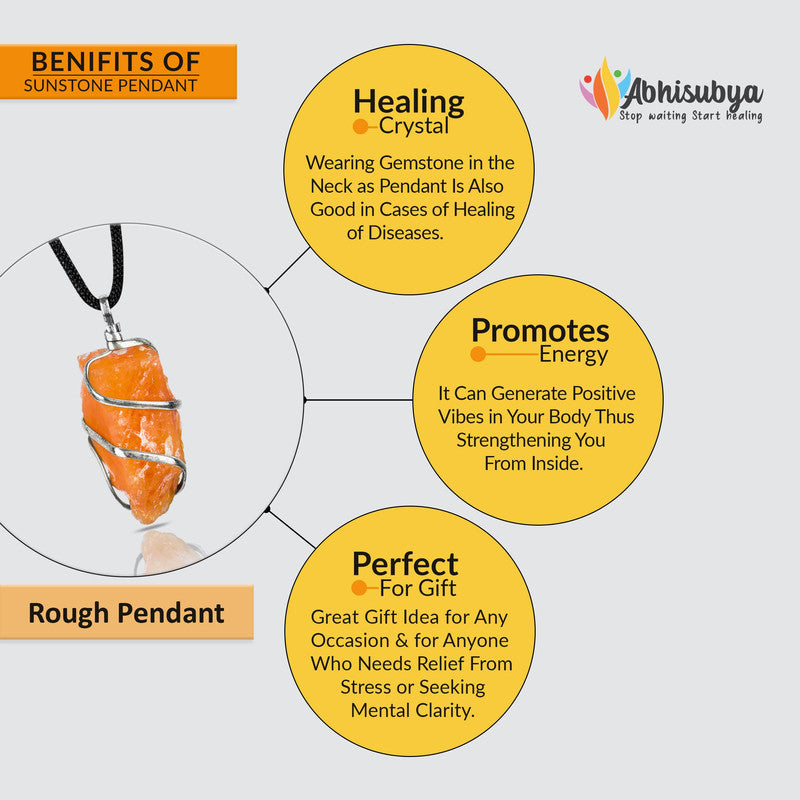 BENIFITS OF
SUNSTONE PENDANT

Abhisubya
Stop waiting Start healing

Healing
Crystal

Wearing Gemstone in the Neck as Pendant Is Also Good in Cases of Healing of Diseases.

Promotes
Energy

It Can Generate Positive Vibes in Your Body Thus Strengthening You From Inside.

Perfect
For Gift

Great Gift Idea for Any Occasion & for Anyone Who Needs Relief From Stress or Seeking Mental Clarity.

Rough Pendant